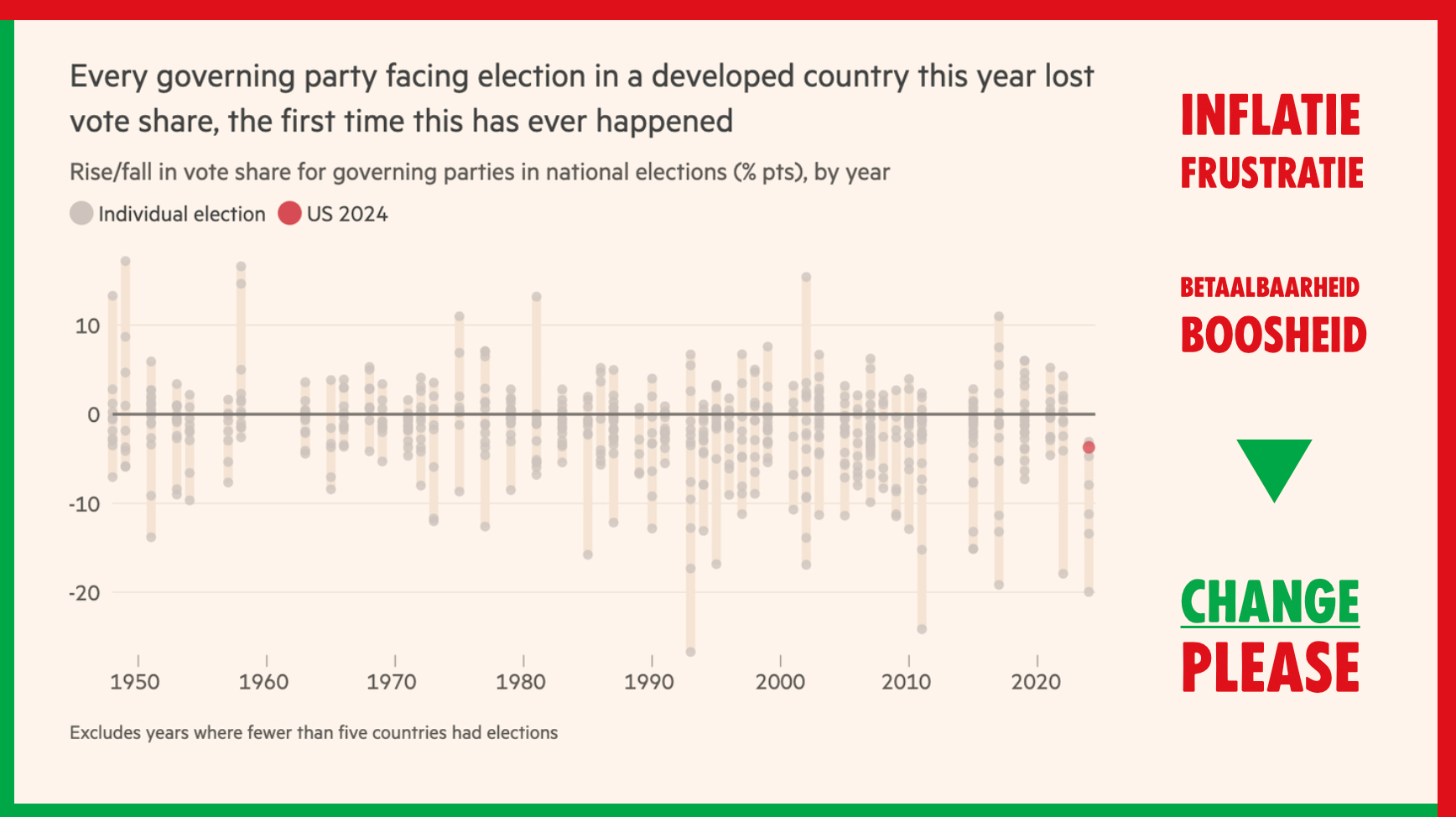 Every governing party facing election in a developed country this year lost vote share, the first time this has ever happened

Rise/fall in vote share for governing parties in national elections (% pts), by year

Individual election US 2024

10
0
-10
-20

1950 1960 1970 1980 1990 2000 2010 2020

Excludes years where fewer than five countries had elections

INFLATIE
FRUSTRATIE

BETAALBAARHEID
BOOSHEID

CHANGE
PLEASE